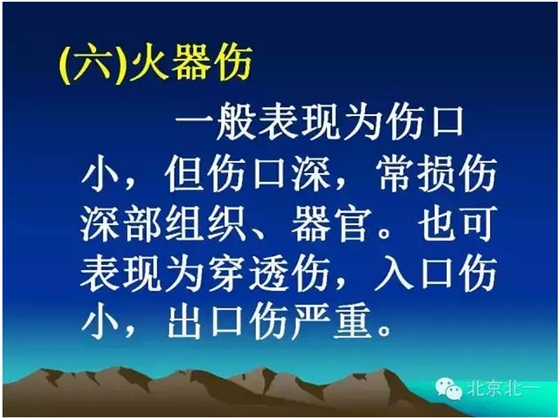 (六)火器伤

一般表现为伤口小，但伤口深，常损伤深部组织、器官。也可表现为穿透伤，入口伤小，出口伤严重。

北京北一